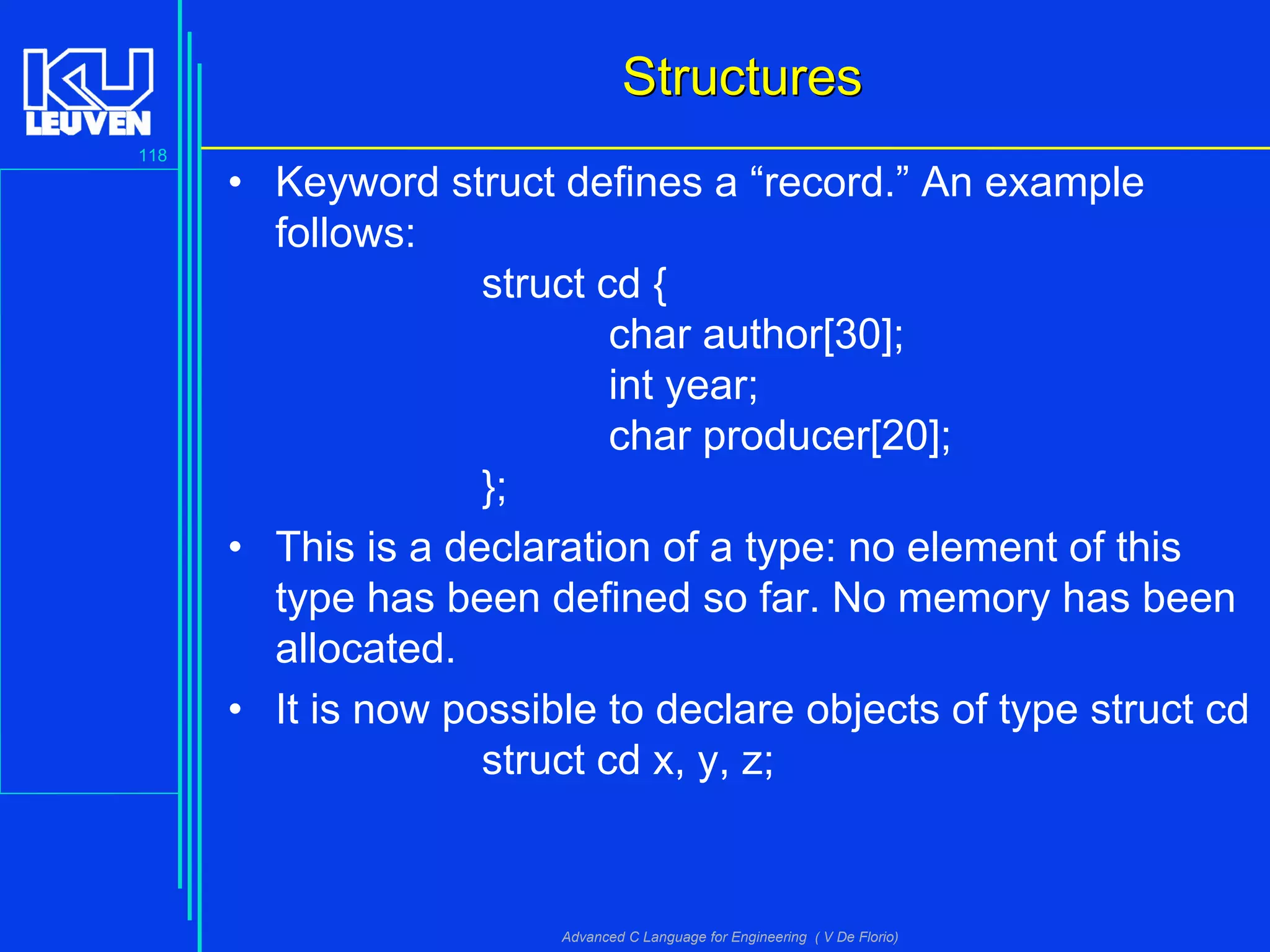 KU LEUVEN

118

Structures

• Keyword struct defines a “record.” An example follows:

struct cd {
char author[30];
int year;
char producer[20];
};

• This is a declaration of a type: no element of this type has been defined so far. No memory has been allocated.

• It is now possible to declare objects of type struct cd

struct cd x, y, z;

Advanced C Language for Engineering ( V De Florio)